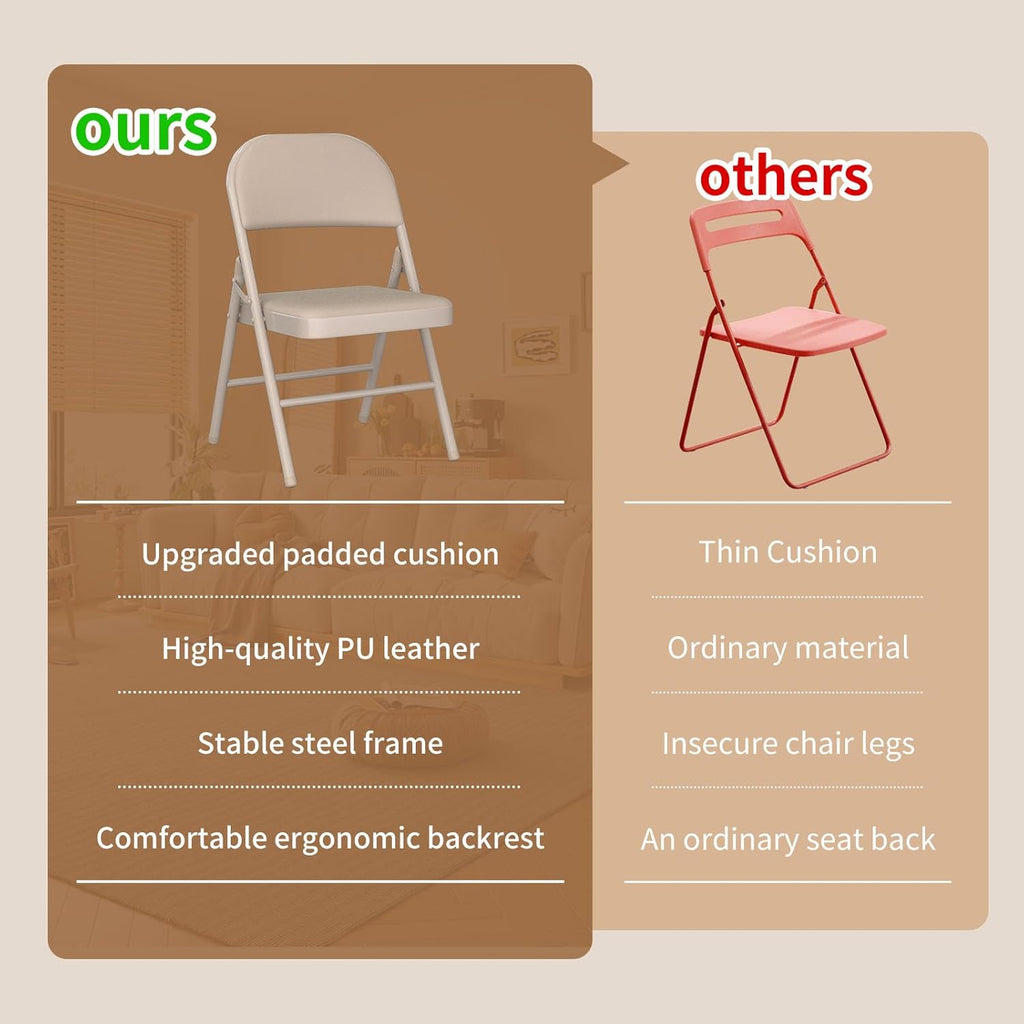 ours

Upgraded padded cushion

High-quality PU leather

Stable steel frame

Comfortable ergonomic backrest

others

Thin Cushion

Ordinary material

Insecure chair legs

An ordinary seat back